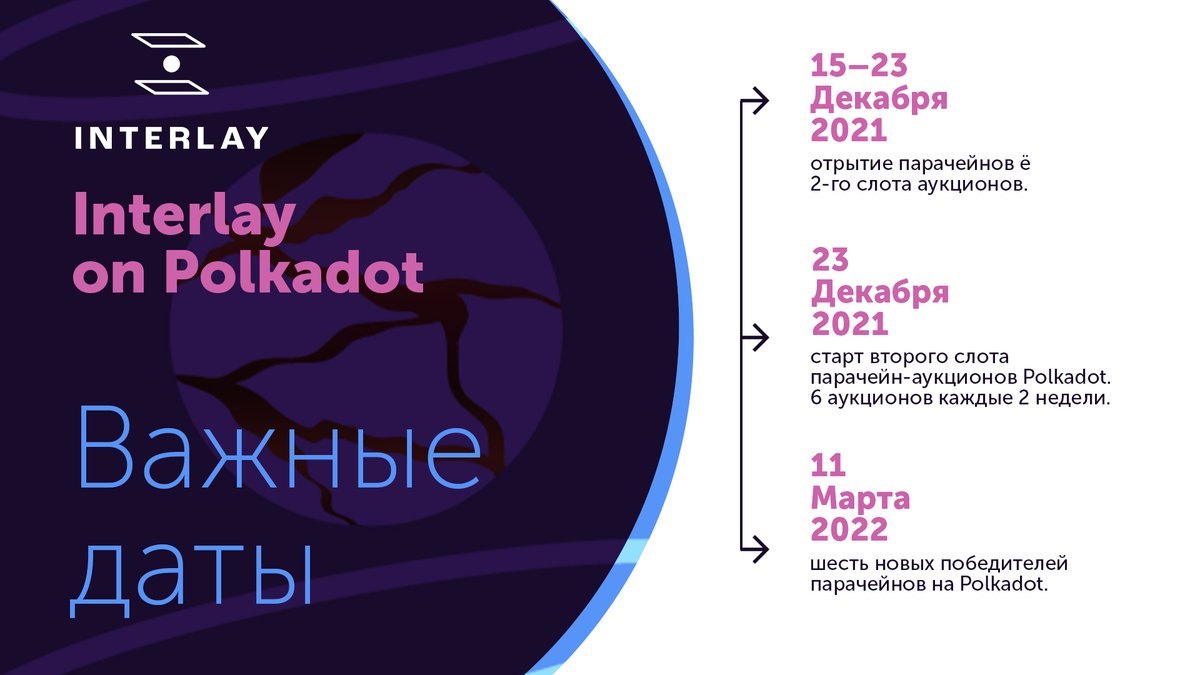 INTERLAY

Interlay on Polkadot

Важные даты

15–23 Декабря 2021

отрытие парачейнов ё 2-го слота аукционов.

23 Декабря 2021

старт второго слота парачейн-аукционов Polkadot. 6 аукционов каждые 2 недели.

11 Марта 2022

шесть новых победителей парачейнов на Polkadot.